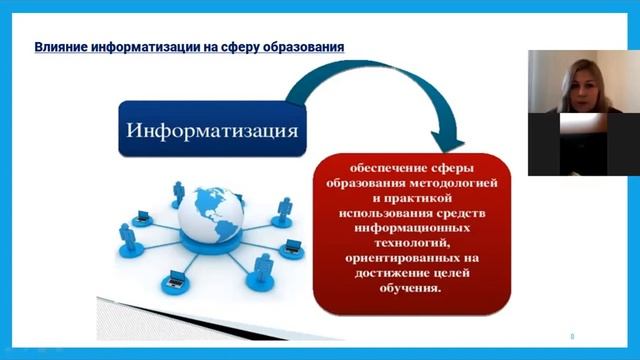 Влияние информатизации на сферу образования

Информатизация

обеспечение сферы образования методологией и практикой использования средств информационных технологий, ориентированных на достижение целей обучения.

8